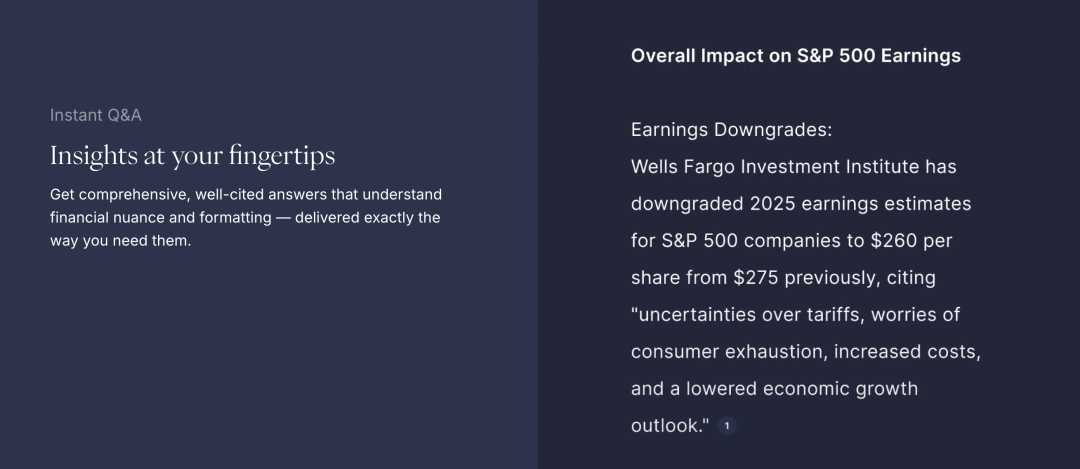 Instant Q&A

Insights at your fingertips

Get comprehensive, well-cited answers that understand financial nuance and formatting — delivered exactly the way you need them.

Overall Impact on S&P 500 Earnings

Earnings Downgrades:
Wells Fargo Investment Institute has downgraded 2025 earnings estimates for S&P 500 companies to \$260 per share from \$275 previously, citing "uncertainties over tariffs, worries of consumer exhaustion, increased costs, and a lowered economic growth outlook." 1